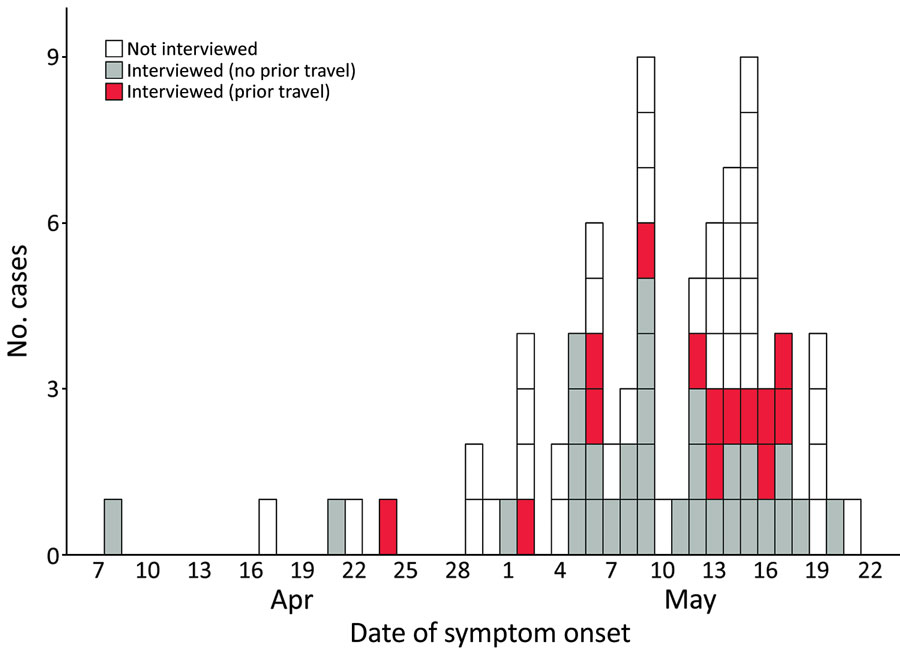 Not interviewed
Interviewed (no prior travel)
Interviewed (prior travel)

No. cases

9
6
3
0

7 10 13 16 19 22 25 28 1 4 7 10 13 16 19 22

Apr

May

Date of symptom onset